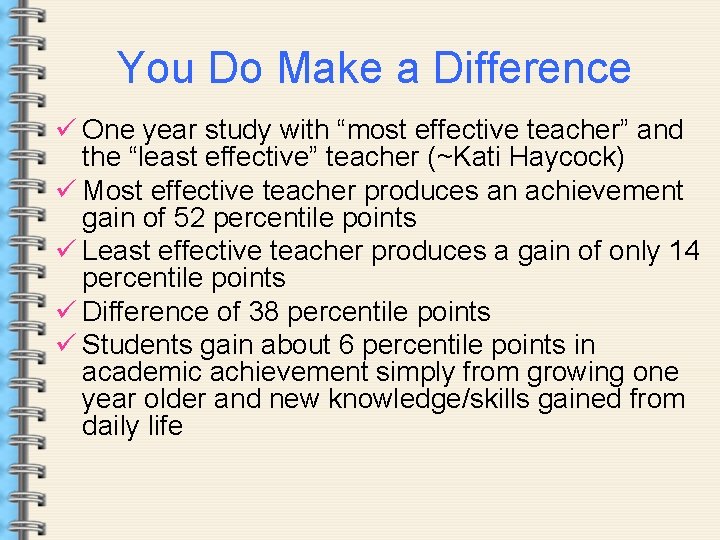 You Do Make a Difference

✓ One year study with “most effective teacher” and the “least effective” teacher (~Kati Haycock)
✓ Most effective teacher produces an achievement gain of 52 percentile points
✓ Least effective teacher produces a gain of only 14 percentile points
✓ Difference of 38 percentile points
✓ Students gain about 6 percentile points in academic achievement simply from growing one year older and new knowledge/skills gained from daily life